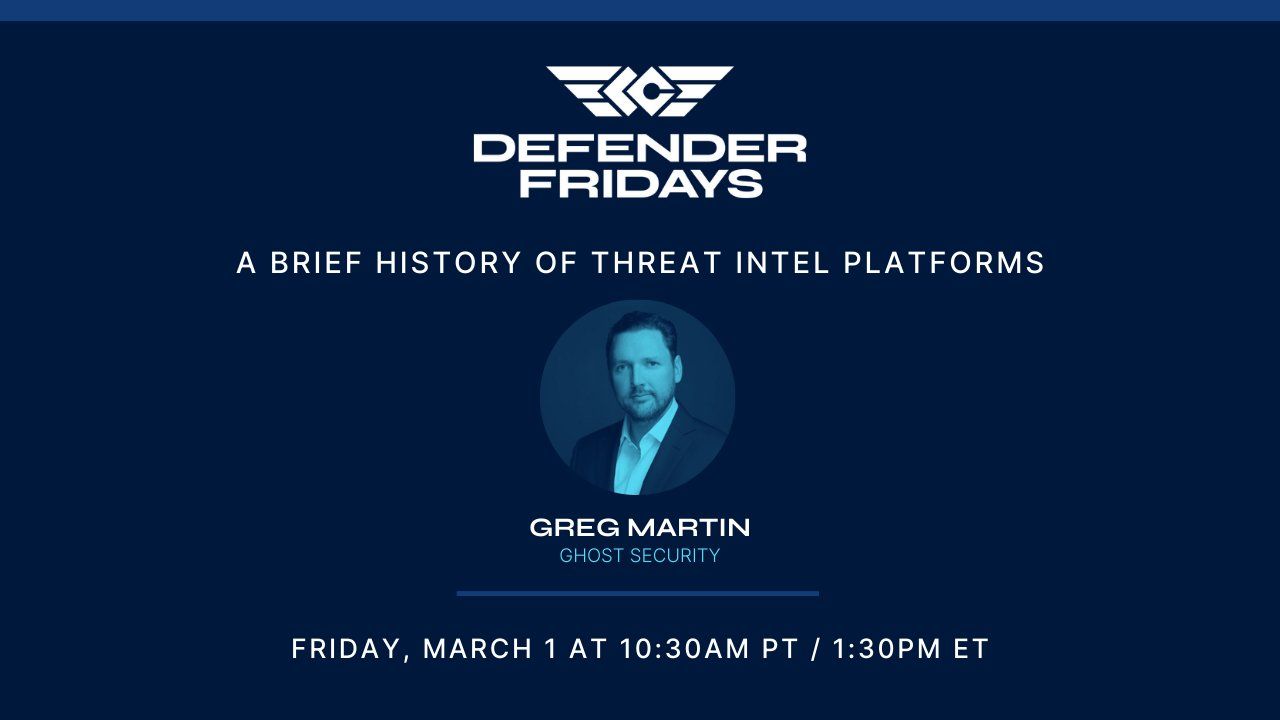 DEFENDER FRIDAYS

A BRIEF HISTORY OF THREAT INTEL PLATFORMS

GREG MARTIN
GHOST SECURITY

FRIDAY, MARCH 1 AT 10:30AM PT / 1:30PM ET